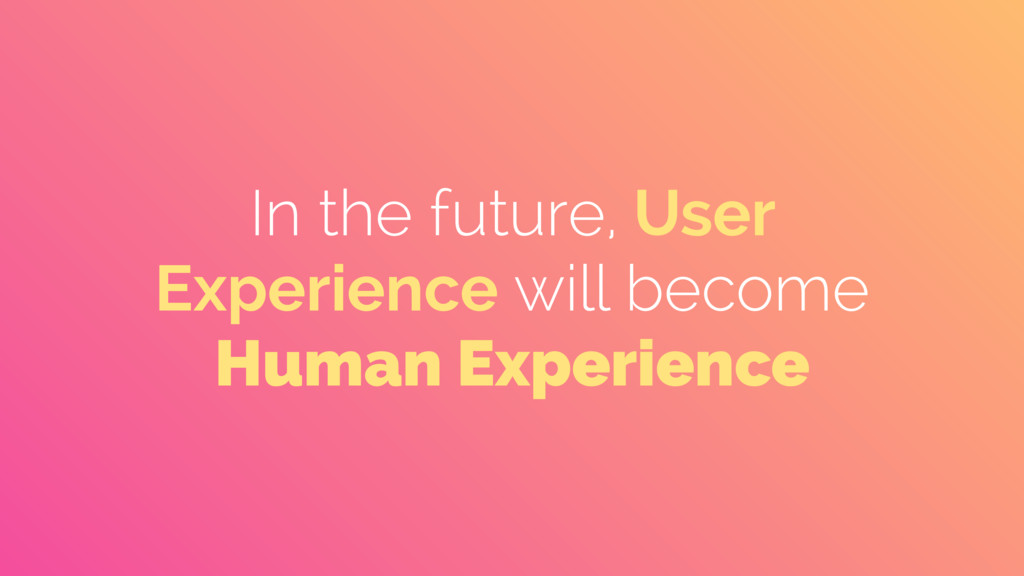 In the future, User Experience will become Human Experience